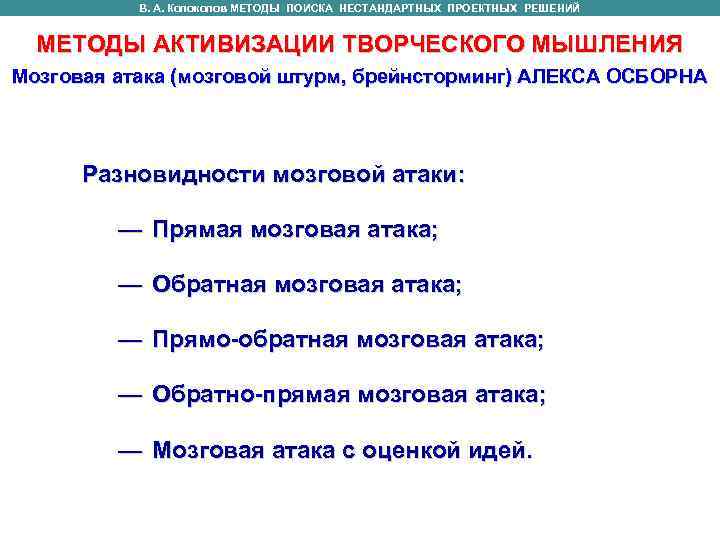 В. А. Колоколов МЕТОДЫ ПОИСКА НЕСТАНДАРТНЫХ ПРОЕКТНЫХ РЕШЕНИЙ

МЕТОДЫ АКТИВИЗАЦИИ ТВОРЧЕСКОГО МЫШЛЕНИЯ

Мозговая атака (мозговой штурм, брейнсторминг) АЛЕКСА ОСБОРНА

Разновидности мозговой атаки:

— Прямая мозговая атака;

— Обратная мозговая атака;

— Прямо-обратная мозговая атака;

— Обратно-прямая мозговая атака;

— Мозговая атака с оценкой идей.